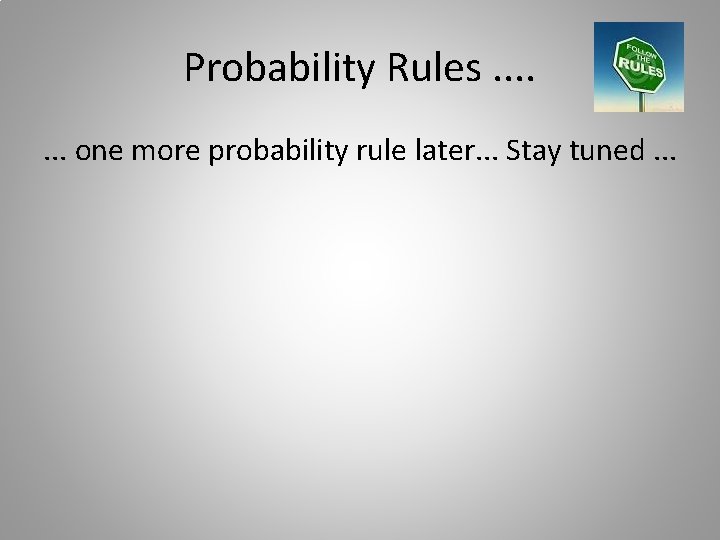 Probability Rules ....

FOLLOW THE RULES

... one more probability rule later... Stay tuned ...